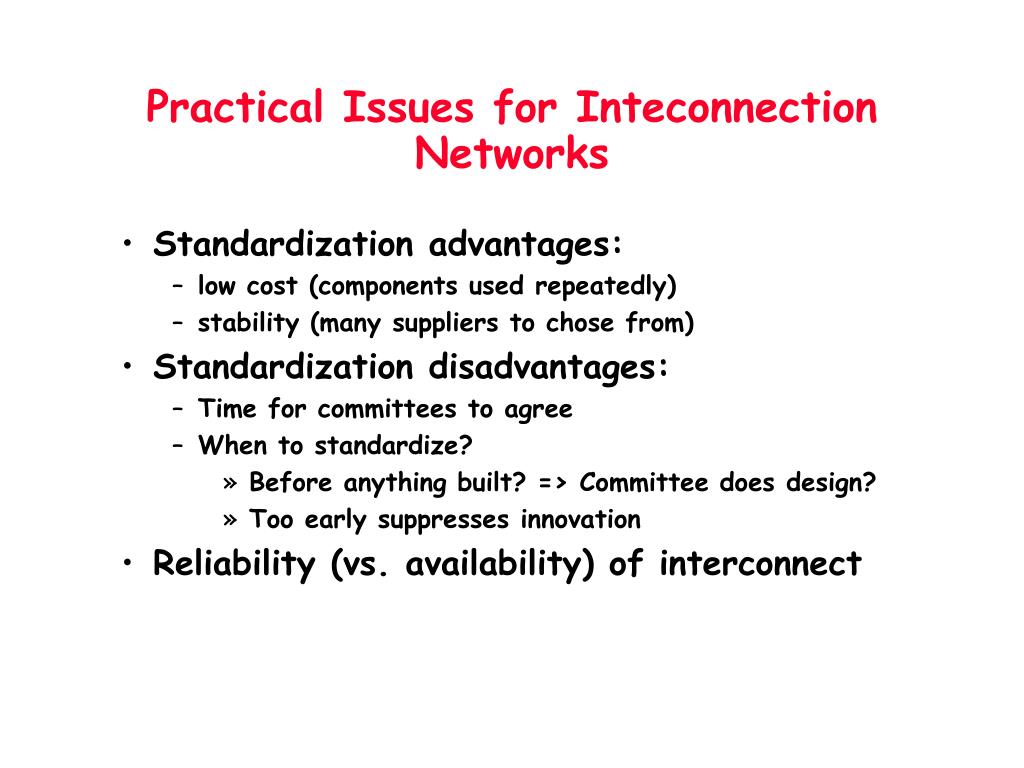 Practical Issues for Inteconnection Networks

• Standardization advantages:
 – low cost (components used repeatedly)
 – stability (many suppliers to chose from)
• Standardization disadvantages:
 – Time for committees to agree
 – When to standardize?
  » Before anything built? => Committee does design?
  » Too early suppresses innovation
• Reliability (vs. availability) of interconnect